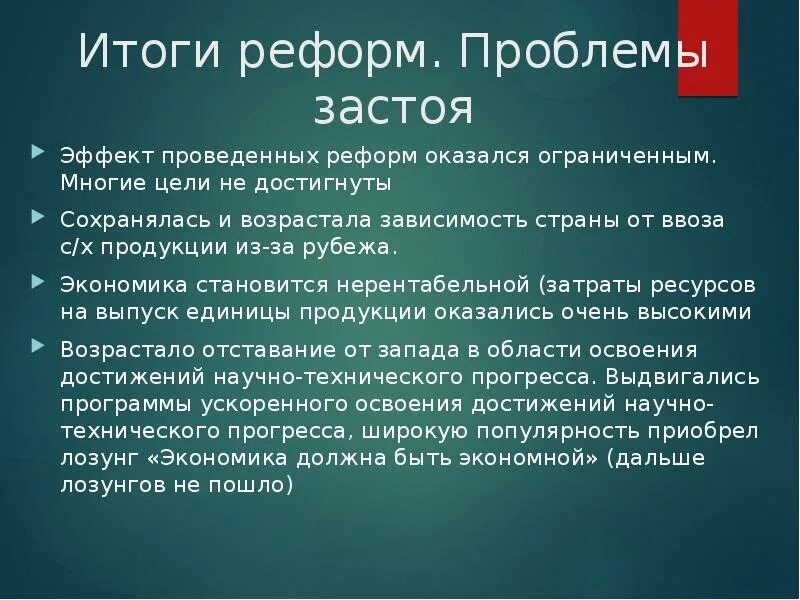 Итоги реформ. Проблемы застоя

Эффект проведенных реформ оказался ограниченным. Многие цели не достигнуты

Сохранялась и возрастала зависимость страны от ввоза с/х продукции из-за рубежа.

Экономика становится нерентабельной (затраты ресурсов на выпуск единицы продукции оказались очень высокими

Возрастало отставание от запада в области освоения достижений научно-технического прогресса. Выдвигались программы ускоренного освоения достижений научно-технического прогресса, широкую популярность приобрел лозунг «Экономика должна быть экономной» (дальше лозунгов не пошло)